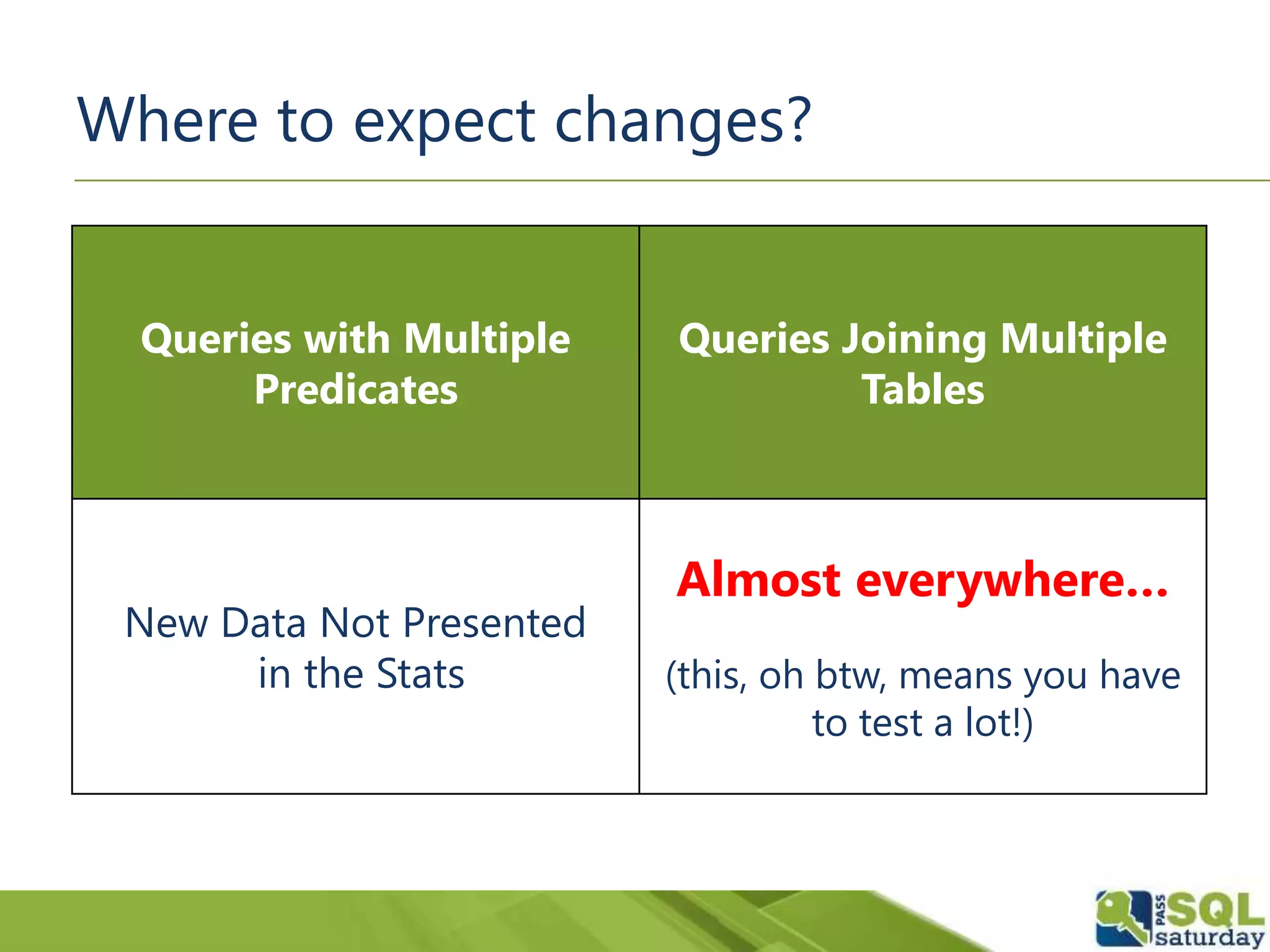 Where to expect changes?

| Queries with Multiple Predicates | Queries Joining Multiple Tables |
|---|---|
| New Data Not Presented in the Stats | Almost everywhere… (this, oh btw, means you have to test a lot!) |

PASS SQL saturday